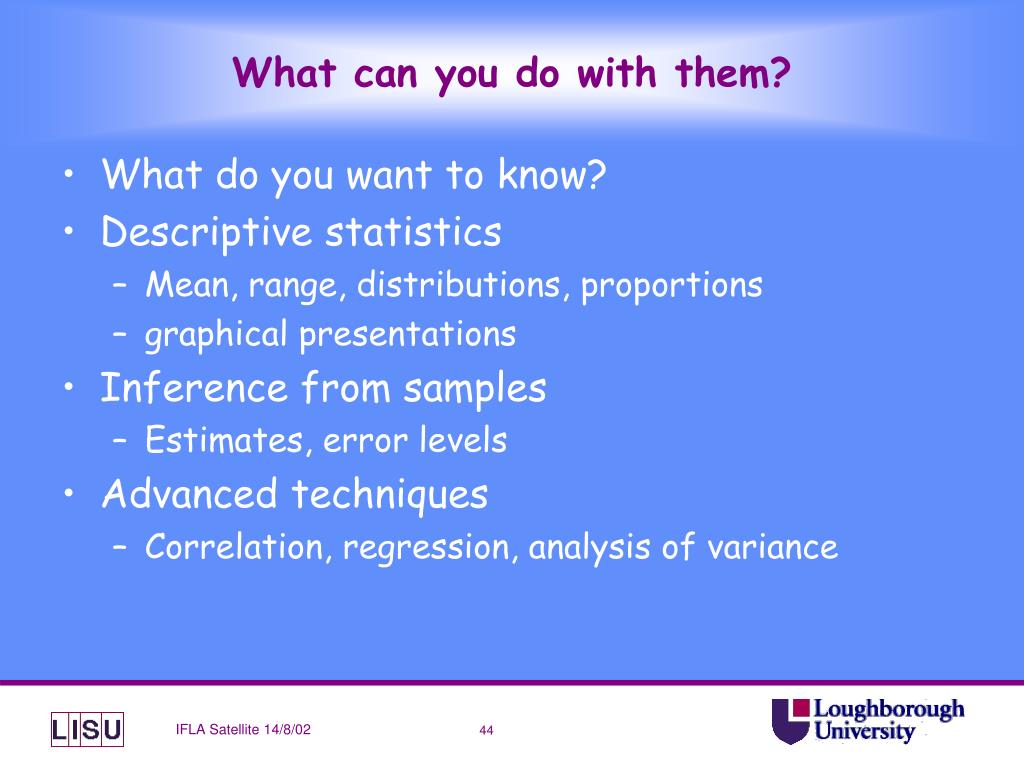 What can you do with them?

• What do you want to know?
• Descriptive statistics
– Mean, range, distributions, proportions
– graphical presentations
• Inference from samples
– Estimates, error levels
• Advanced techniques
– Correlation, regression, analysis of variance

LISU

IFLA Satellite 14/8/02

44

Loughborough University